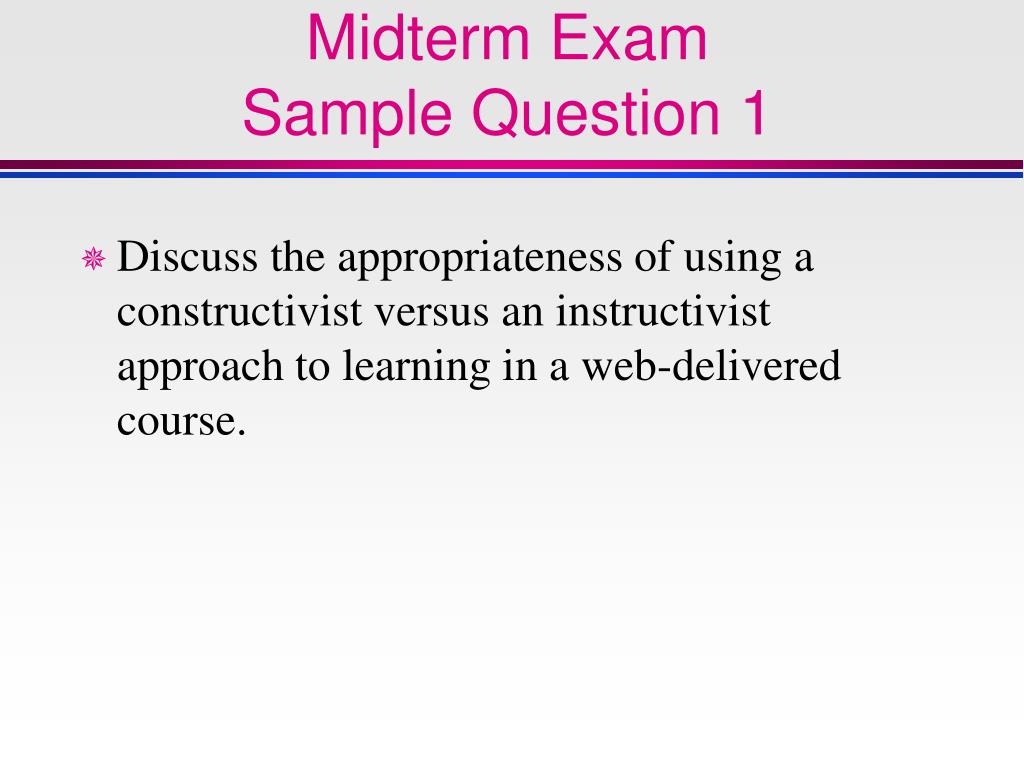 Midterm Exam
Sample Question 1

Discuss the appropriateness of using a constructivist versus an instructivist approach to learning in a web-delivered course.